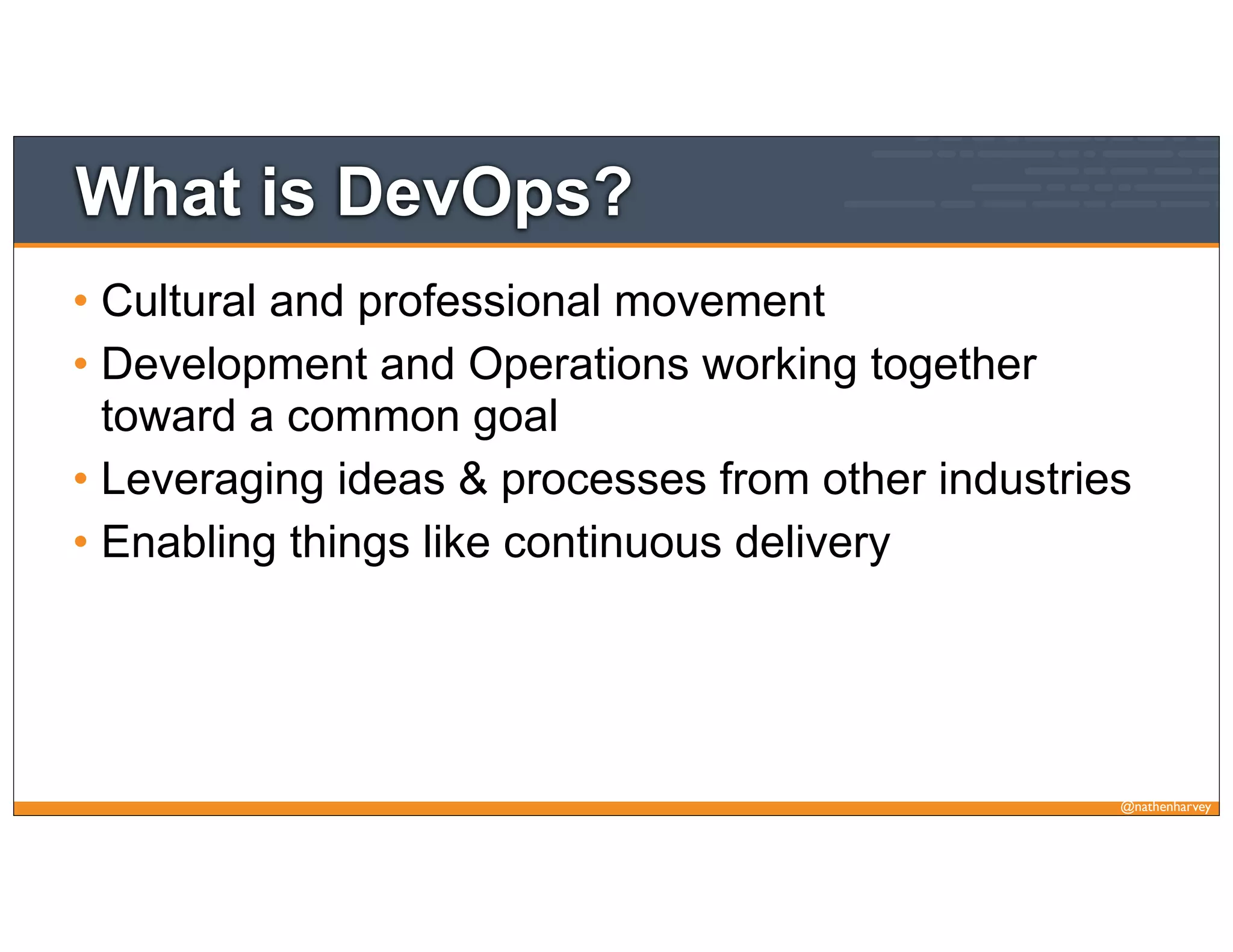 What is DevOps?

• Cultural and professional movement
• Development and Operations working together toward a common goal
• Leveraging ideas & processes from other industries
• Enabling things like continuous delivery

@nathenharvey